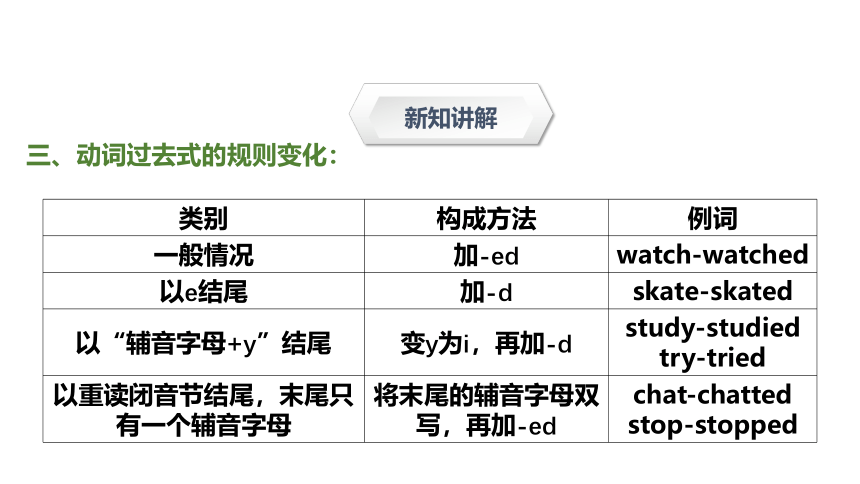 新知讲解

三、动词过去式的规则变化：

| 类别 | 构成方法 | 例词 |
|---|---|---|
| 一般情况 | 加-ed | watch-watched |
| 以e结尾 | 加-d | skate-skated |
| 以“辅音字母+y”结尾 | 变y为i，再加-d | study-studied try-tried |
| 以重读闭音节结尾，末尾只有一个辅音字母 | 将末尾的辅音字母双写，再加-ed | chat-chatted stop-stopped |